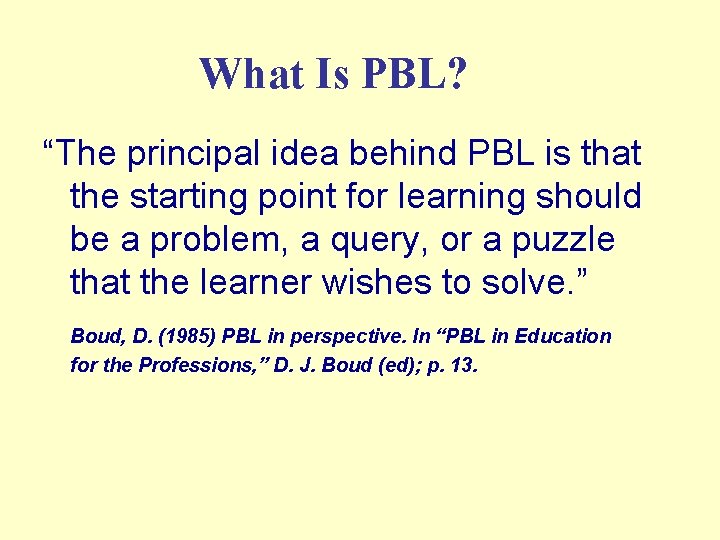 What Is PBL?

“The principal idea behind PBL is that the starting point for learning should be a problem, a query, or a puzzle that the learner wishes to solve.”

Boud, D. (1985) PBL in perspective. In “PBL in Education for the Professions,” D. J. Boud (ed); p. 13.